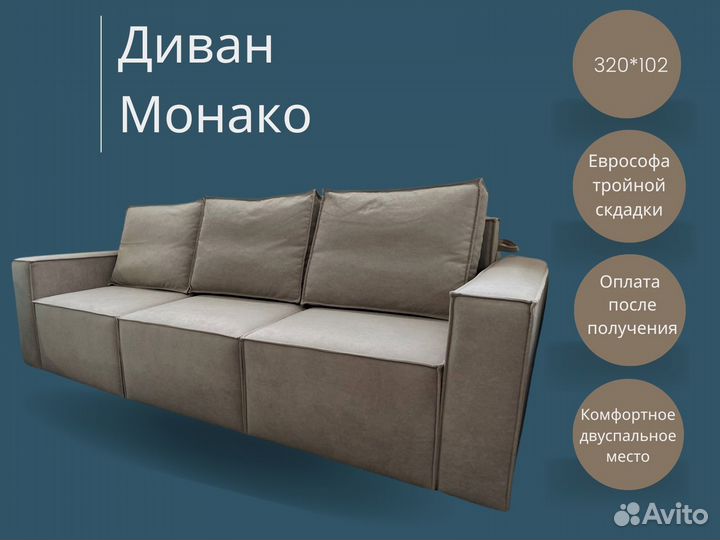 Диван Монако

320*102

Еврософа тройной скдадки

Оплата после получения

Комфортное двуспальное место

Avito